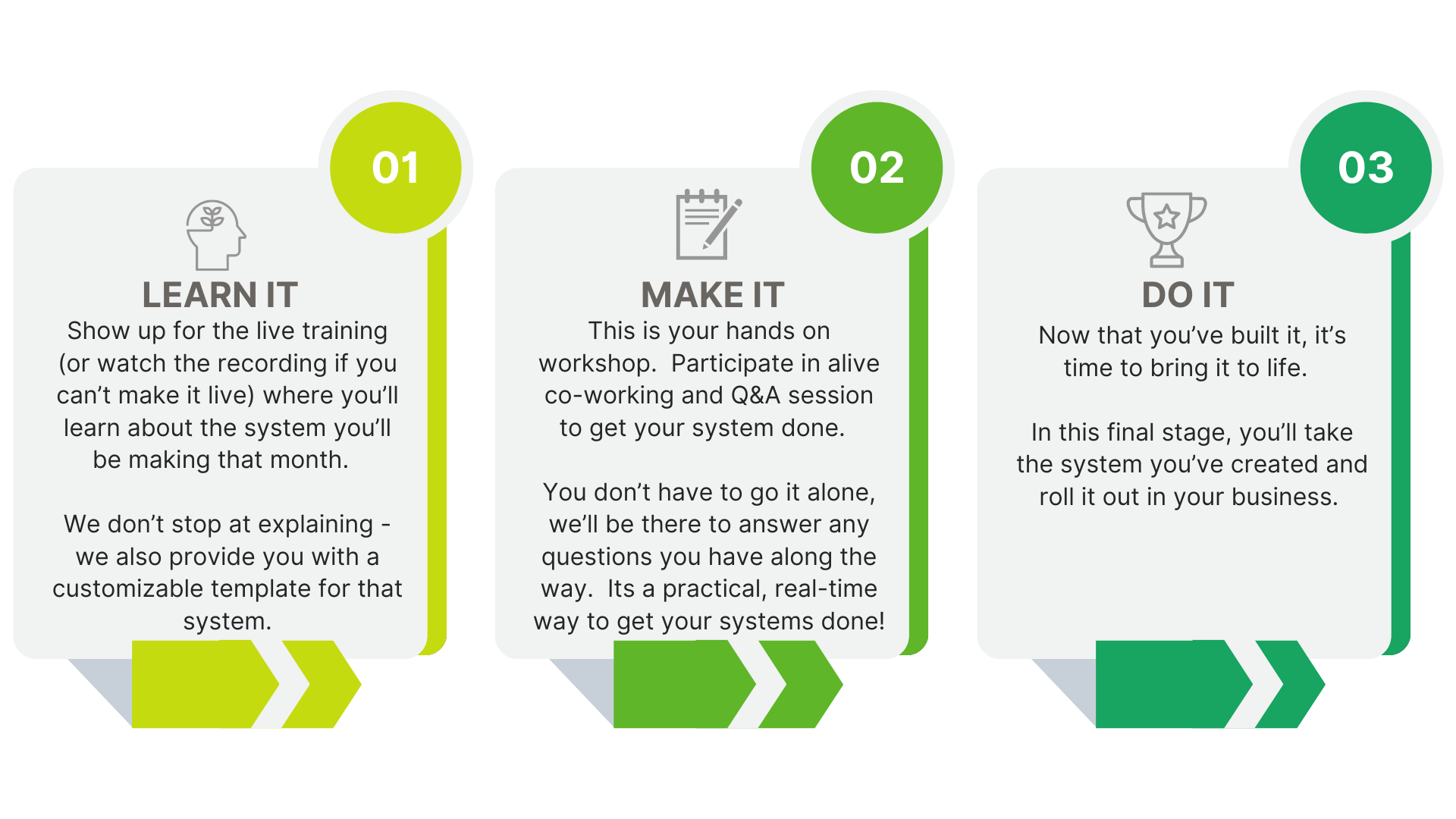 01

LEARN IT

Show up for the live training (or watch the recording if you can't make it live) where you'll learn about the system you'll be making that month.

We don't stop at explaining - we also provide you with a customizable template for that system.

02

MAKE IT

This is your hands on workshop. Participate in alive co-working and Q&A session to get your system done.

You don't have to go it alone, we'll be there to answer any questions you have along the way. Its a practical, real-time way to get your systems done!

03

DO IT

Now that you've built it, it's time to bring it to life.

In this final stage, you'll take the system you've created and roll it out in your business.